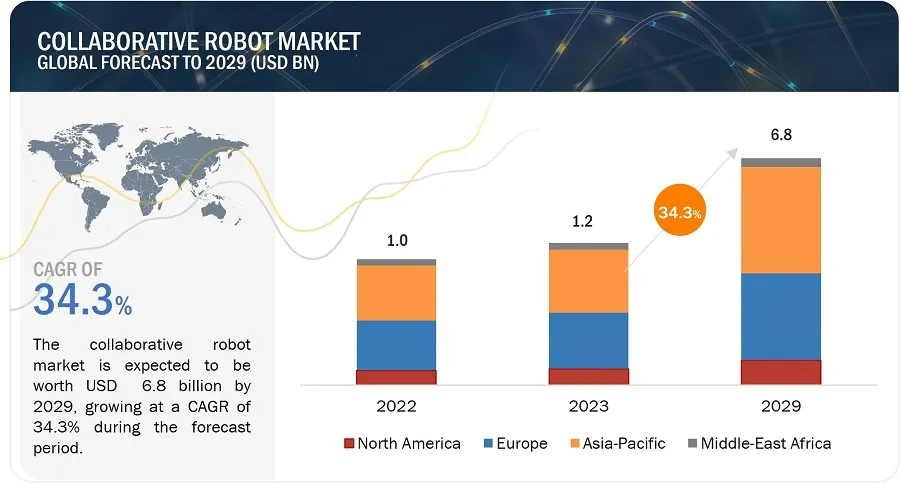 COLLABORATIVE ROBOT MARKET
GLOBAL FORECAST TO 2029 (USD BN)

CAGR OF
34.3%

The collaborative robot market is expected to be worth USD 6.8 billion by 2029, growing at a CAGR of 34.3% during the forecast period.

1.0
1.2
34.3%
6.8

2022
2023
2029

North America
Europe
Asia-Pacific
Middle-East Africa